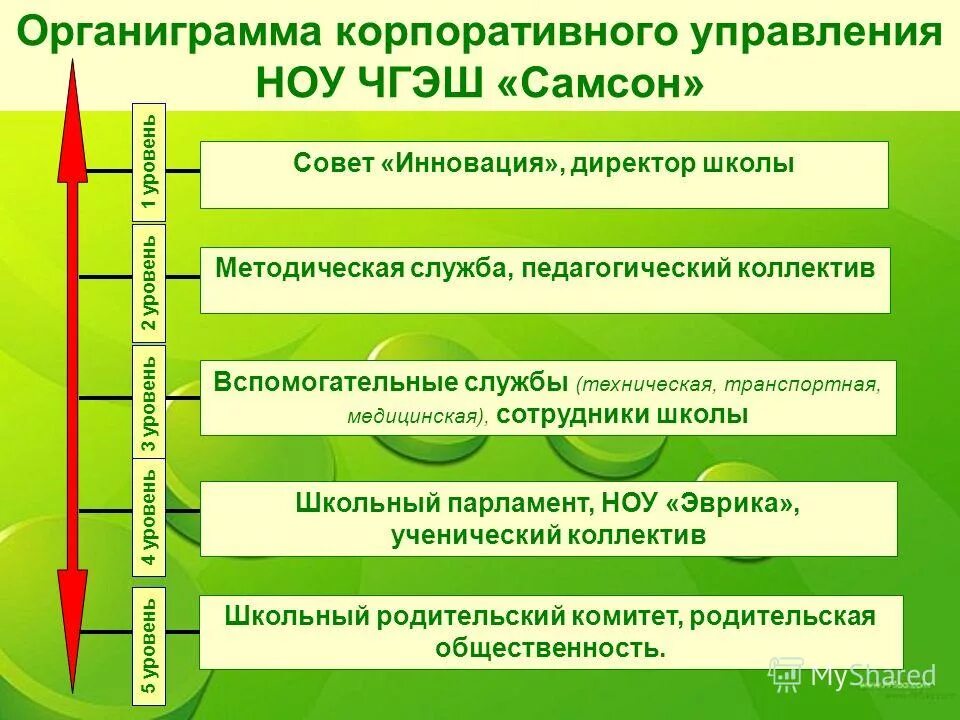 Органиграмма корпоративного управления НОУ ЧГЭШ «Самсон»

1 уровень

Совет «Инновация», директор школы

2 уровень

Методическая служба, педагогический коллектив

3 уровень

Вспомогательные службы (техническая, транспортная, медицинская), сотрудники школы

4 уровень

Школьный парламент, НОУ «Эврика», ученический коллектив

5 уровень

Школьный родительский комитет, родительская общественность.

MyShared